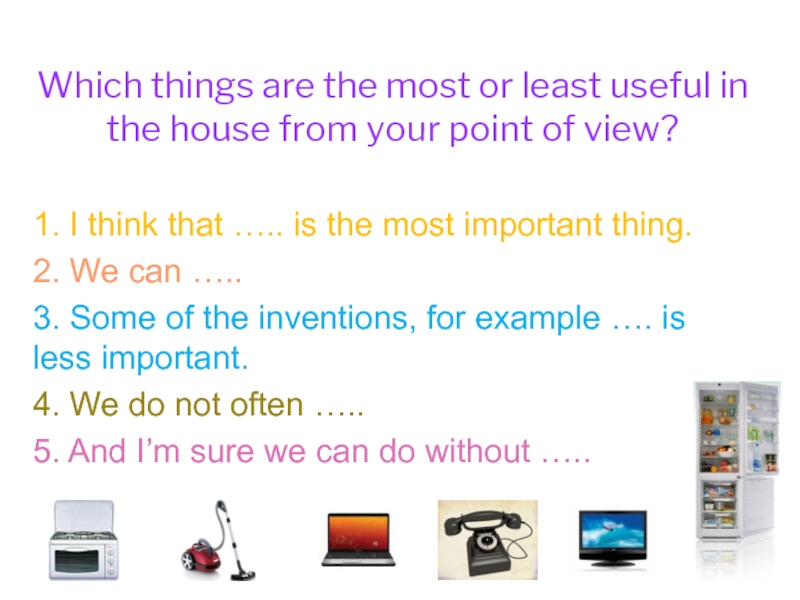 Which things are the most or least useful in the house from your point of view?

1. I think that ….. is the most important thing.

2. We can …..

3. Some of the inventions, for example …. is less important.

4. We do not often …..

5. And I'm sure we can do without …..